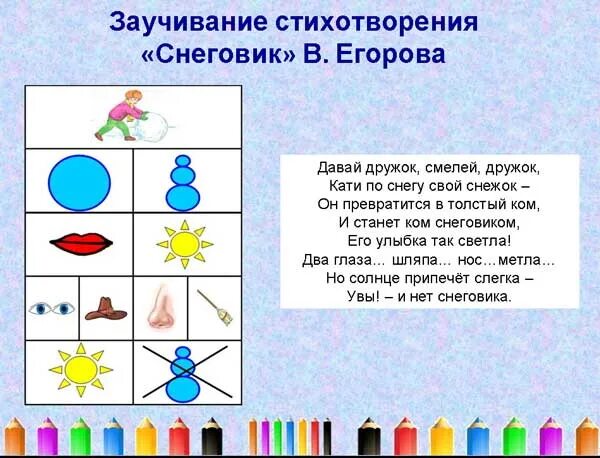 Заучивание стихотворения «Снеговик» В. Егорова

Давай дружок, смелей, дружок,
Кати по снегу свой снежок –
Он превратится в толстый ком,
И станет ком снеговиком,
Его улыбка так светла!
Два глаза... шляпа... нос...метла...
Но солнце припечёт слегка –
Увы! – и нет снеговика.